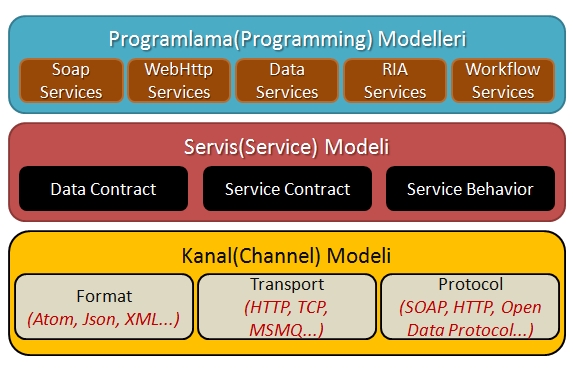 Programlama(Programming) Modelleri

Soap Services

WebHttp Services

Data Services

RIA Services

Workflow Services

Servis(Service) Modeli

Data Contract

Service Contract

Service Behavior

Kanal(Channel) Modeli

Format
(Atom, Json, XML...)

Transport
(HTTP, TCP, MSMQ...)

Protocol
(SOAP, HTTP, Open Data Protocol...)